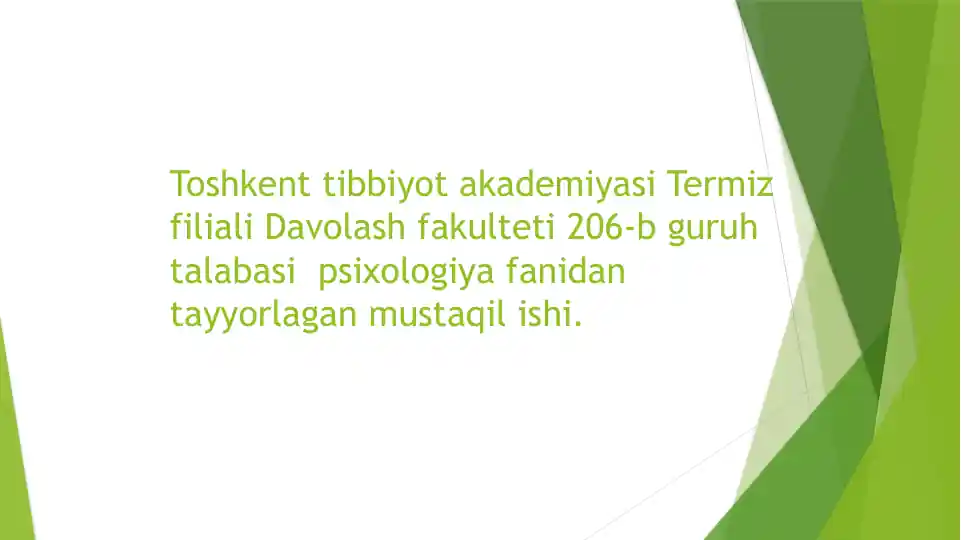 Toshkent tibbiyot akademiyasi Termiz filiali Davolash fakulteti 206-b guruh talabasi psixologiya fanidan tayyorlagan mustaqil ishi.